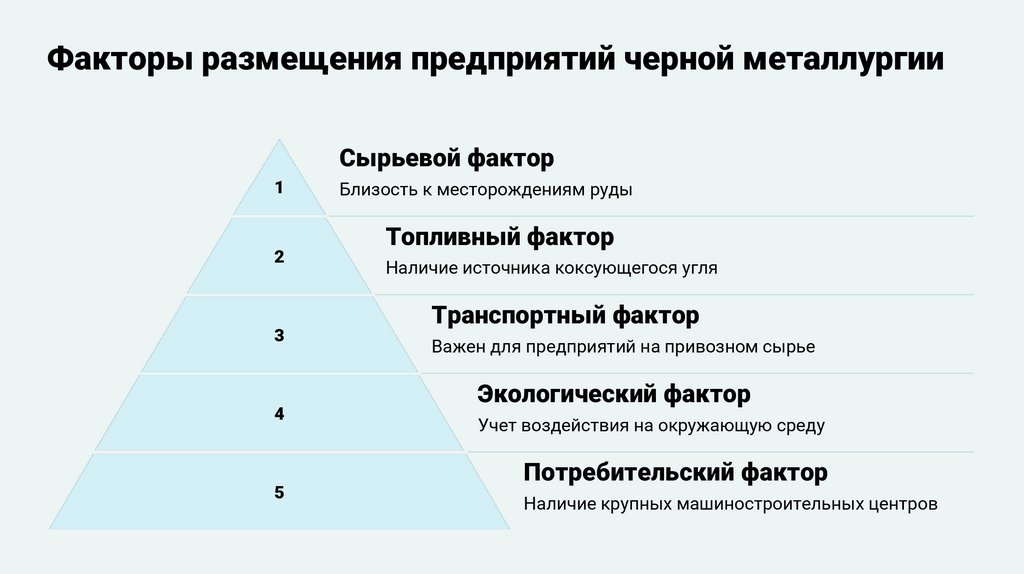 Факторы размещения предприятий черной металлургии

1

Сырьевой фактор

Близость к месторождениям руды

2

Топливный фактор

Наличие источника коксующегося угля

3

Транспортный фактор

Важен для предприятий на привозном сырье

4

Экологический фактор

Учет воздействия на окружающую среду

5

Потребительский фактор

Наличие крупных машиностроительных центров